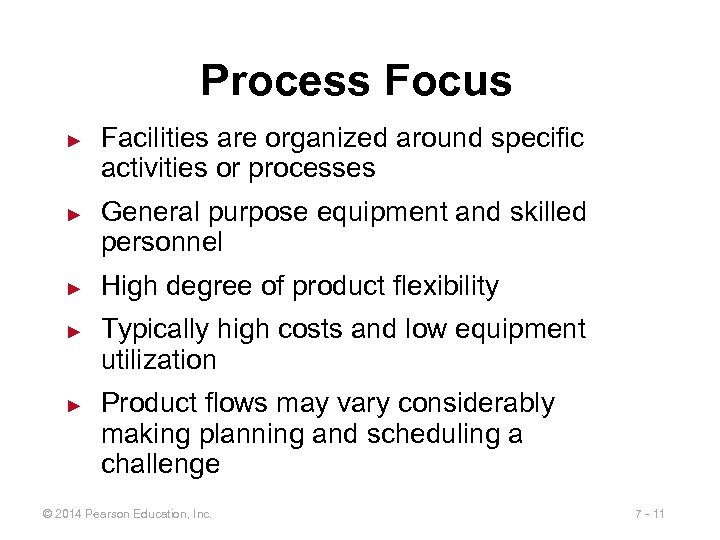 Process Focus

► Facilities are organized around specific activities or processes

► General purpose equipment and skilled personnel

► High degree of product flexibility

► Typically high costs and low equipment utilization

► Product flows may vary considerably making planning and scheduling a challenge

© 2014 Pearson Education, Inc.

7 - 11